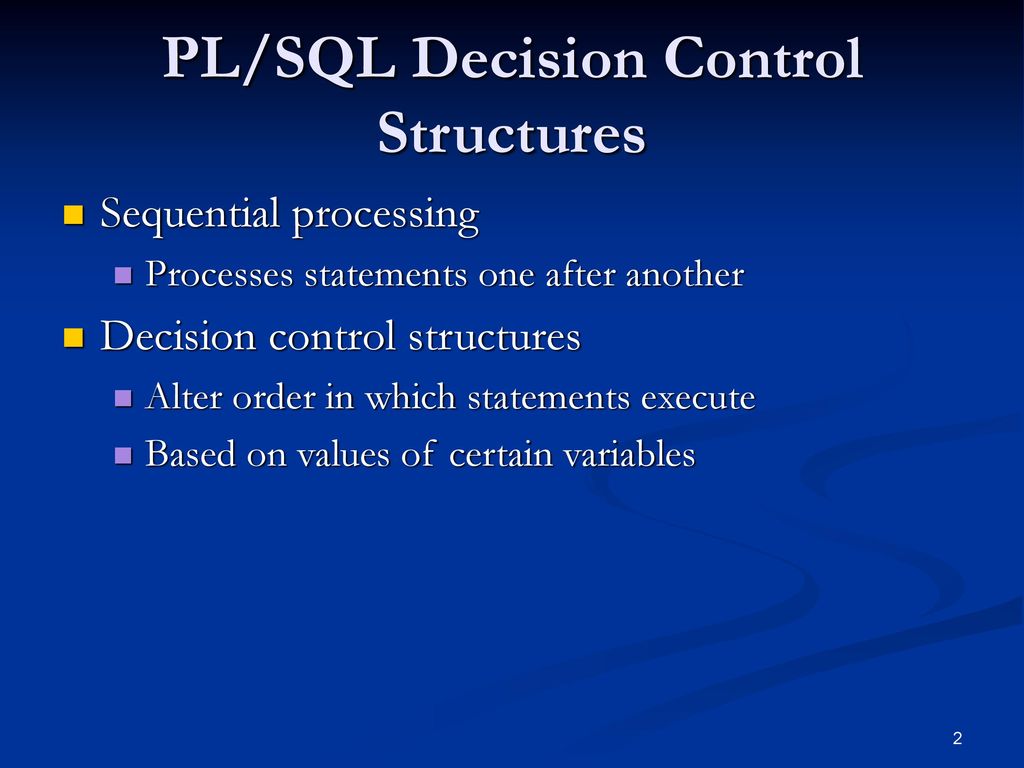 PL/SQL Decision Control Structures

Sequential processing

Processes statements one after another

Decision control structures

Alter order in which statements execute

Based on values of certain variables

2